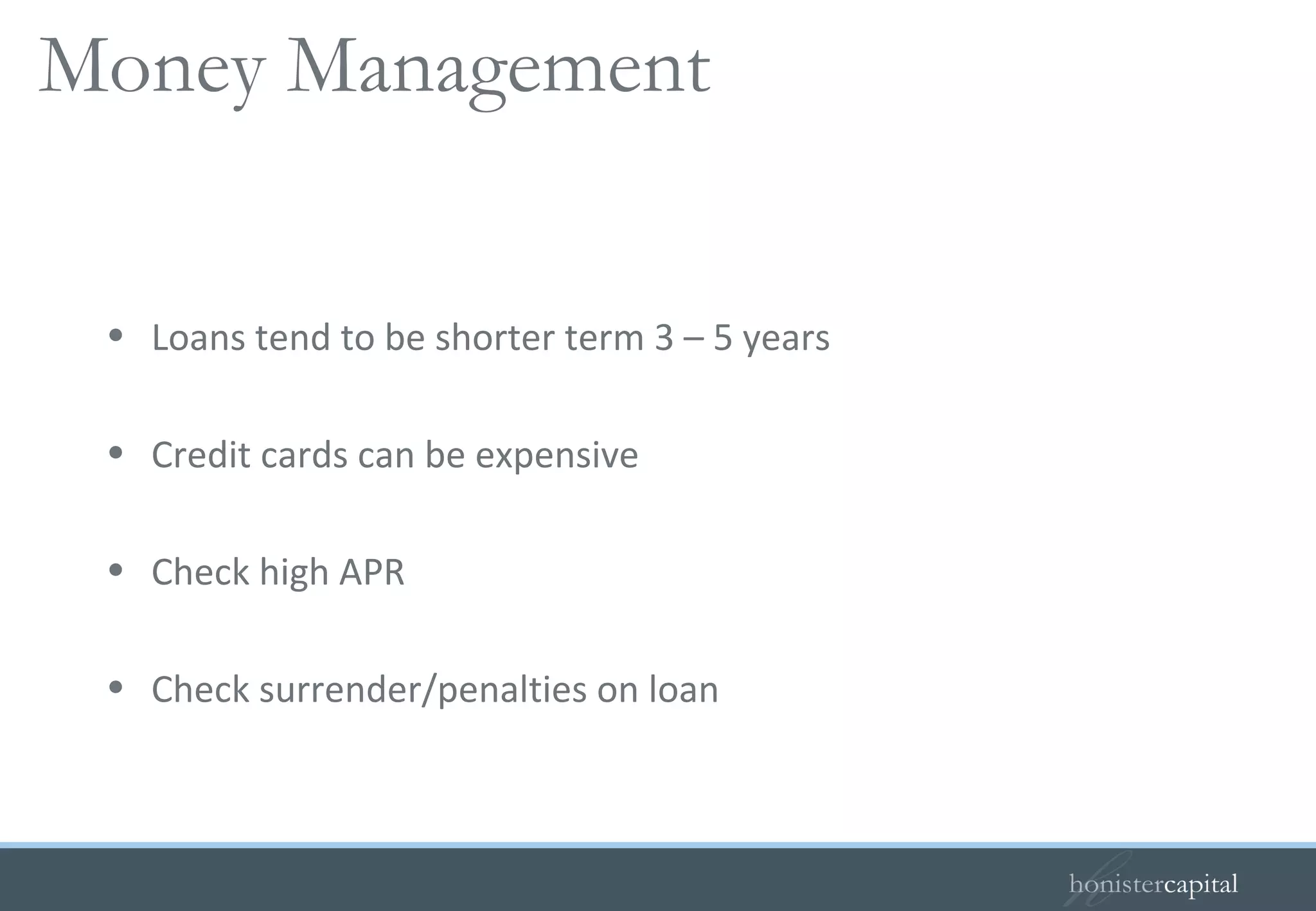 Money Management

• Loans tend to be shorter term 3 – 5 years

• Credit cards can be expensive

• Check high APR

• Check surrender/penalties on loan

honistercapital